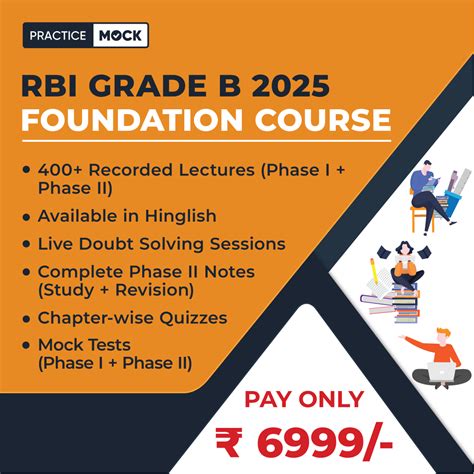 PRACTICE MOCK

RBI GRADE B 2025
FOUNDATION COURSE

• 400+ Recorded Lectures (Phase I + Phase II)
• Available in Hinglish
• Live Doubt Solving Sessions
• Complete Phase II Notes (Study + Revision)
• Chapter-wise Quizzes
• Mock Tests (Phase I + Phase II)

PAY ONLY
₹ 6999/-